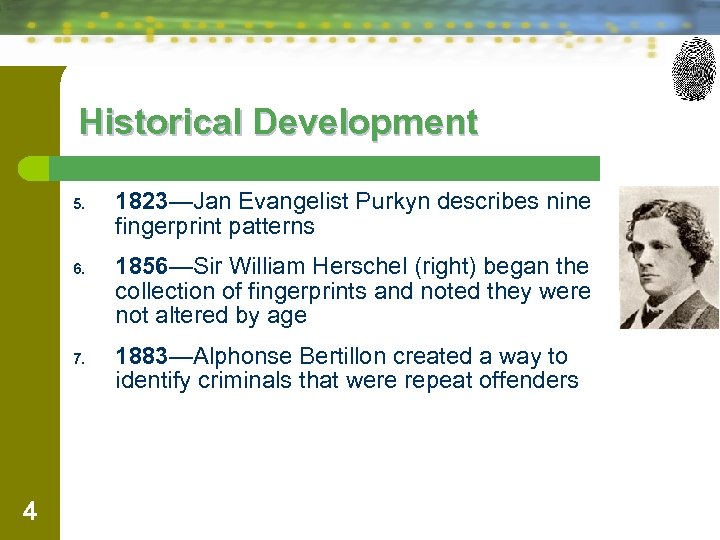 Historical Development

5. 1823—Jan Evangelist Purkyn describes nine fingerprint patterns

6. 1856—Sir William Herschel (right) began the collection of fingerprints and noted they were not altered by age

7. 1883—Alphonse Bertillon created a way to identify criminals that were repeat offenders

4